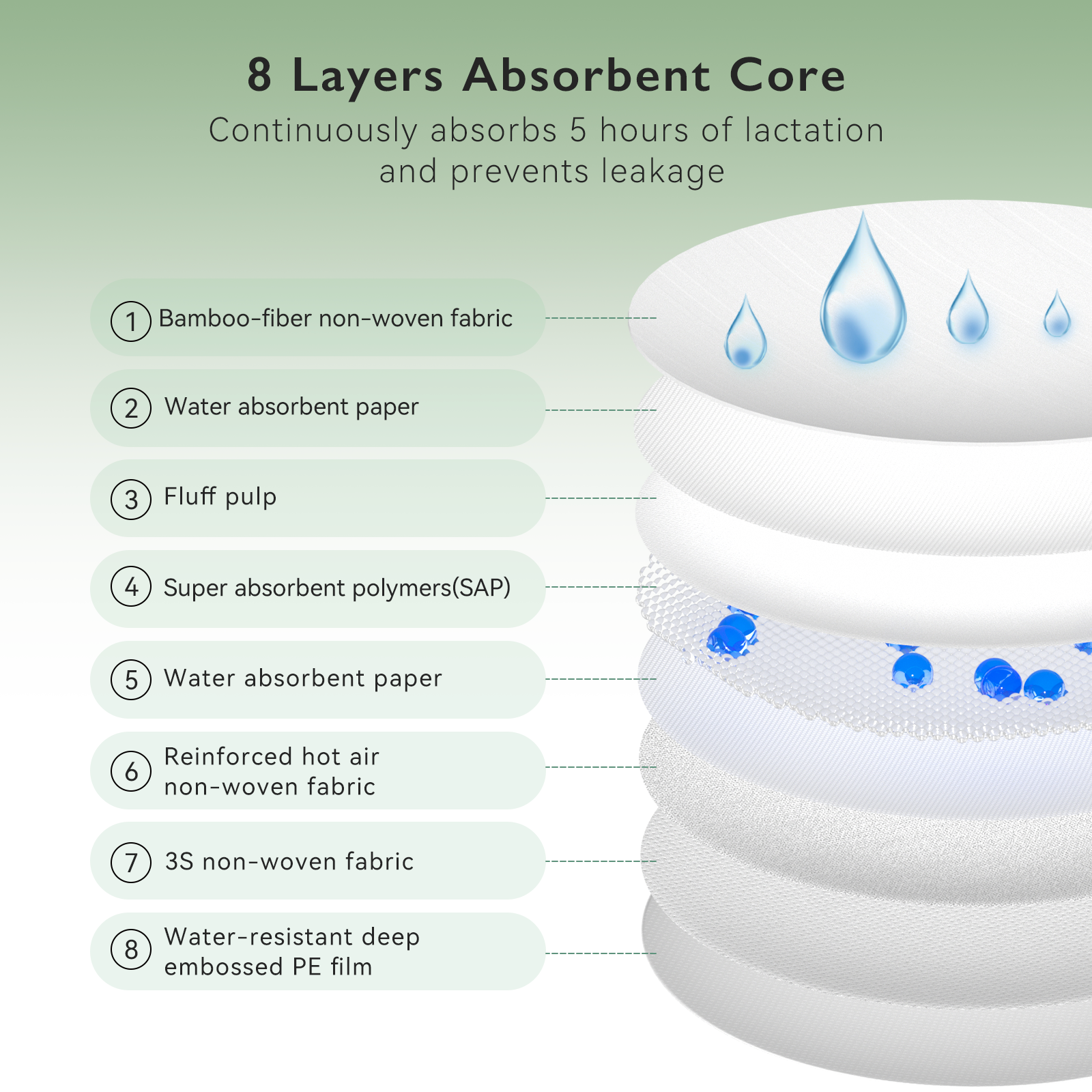 8 Layers Absorbent Core

Continuously absorbs 5 hours of lactation and prevents leakage

1 Bamboo-fiber non-woven fabric

2 Water absorbent paper

3 Fluff pulp

4 Super absorbent polymers(SAP)

5 Water absorbent paper

6 Reinforced hot air non-woven fabric

7 3S non-woven fabric

8 Water-resistant deep embossed PE film